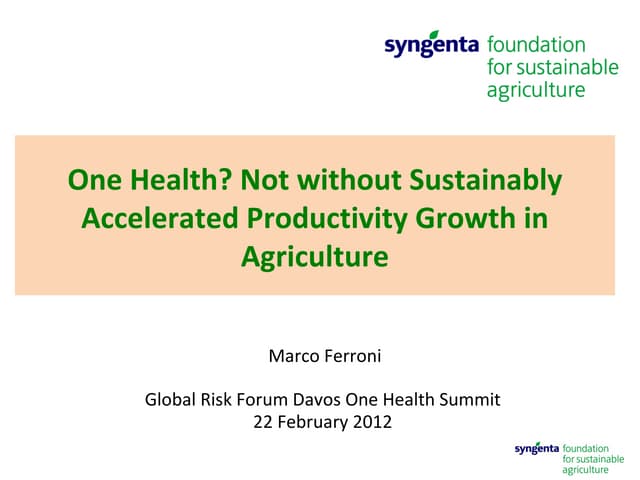 syngenta foundation for sustainable agriculture

One Health? Not without Sustainably Accelerated Productivity Growth in Agriculture

Marco Ferroni

Global Risk Forum Davos One Health Summit
22 February 2012

syngenta foundation for sustainable agriculture